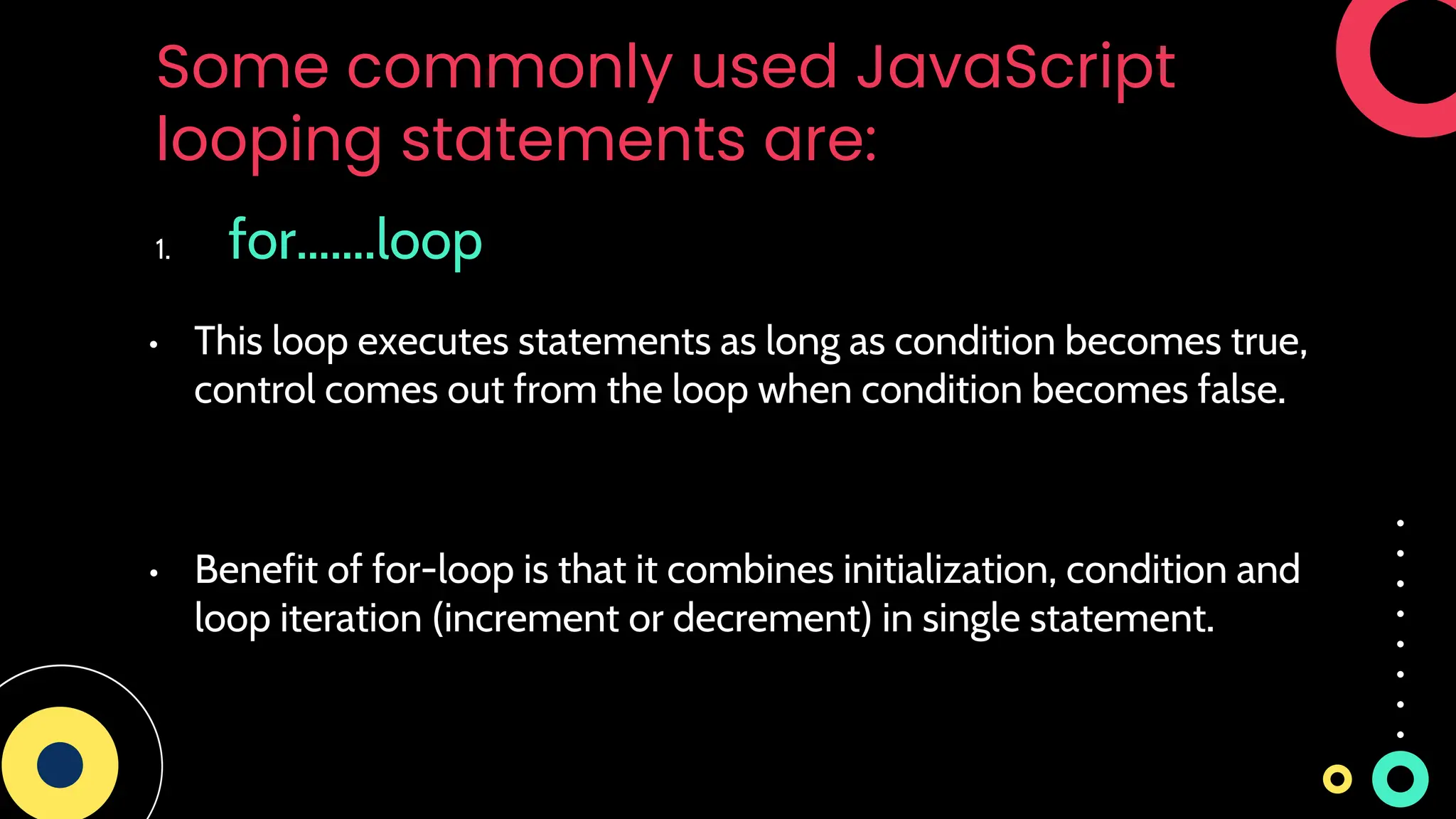 Some commonly used JavaScript looping statements are:

1. for…….loop

• This loop executes statements as long as condition becomes true, control comes out from the loop when condition becomes false.

• Benefit of for-loop is that it combines initialization, condition and loop iteration (increment or decrement) in single statement.